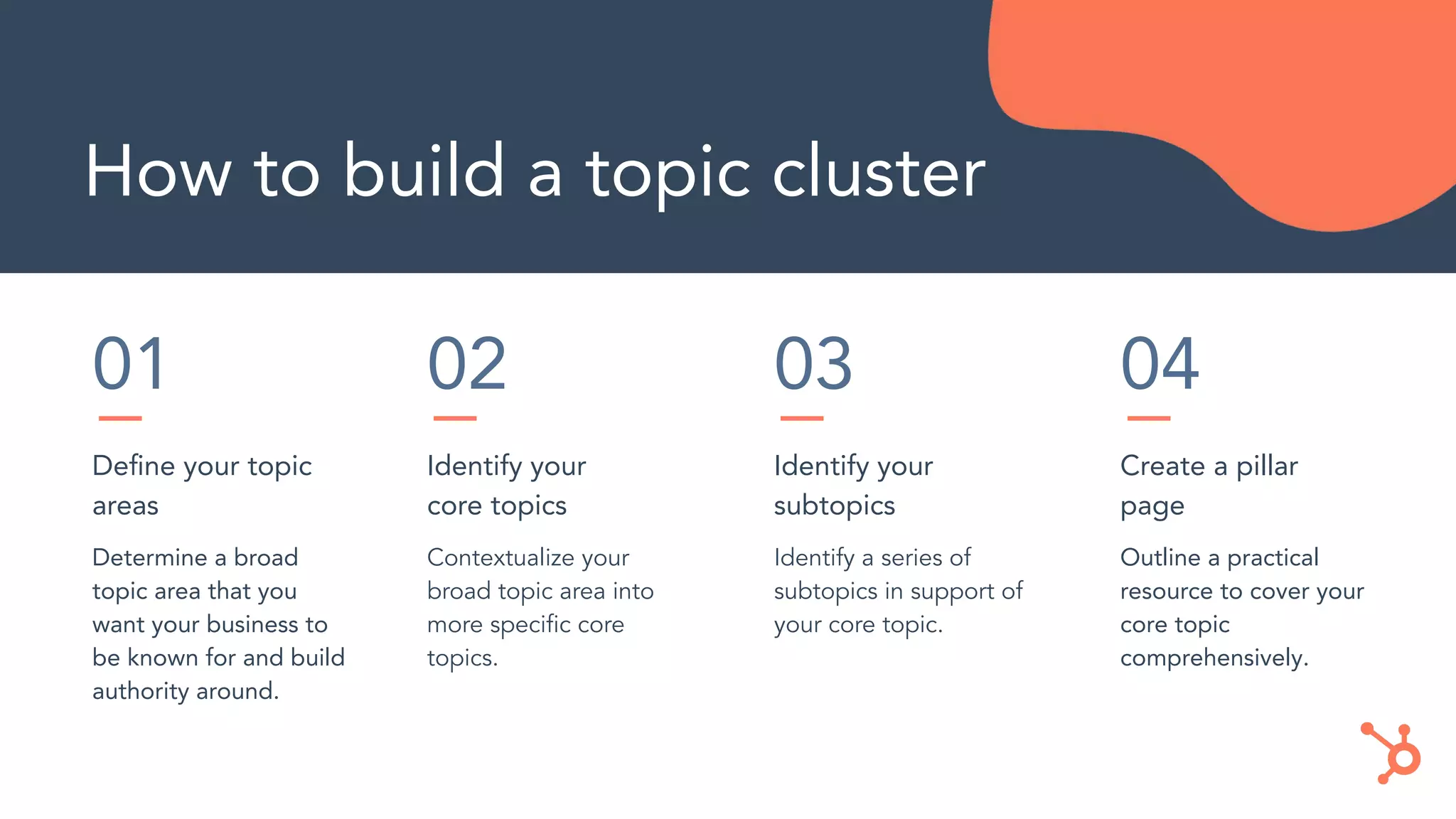 How to build a topic cluster

01

Define your topic areas

Determine a broad topic area that you want your business to be known for and build authority around.

02

Identify your core topics

Contextualize your broad topic area into more specific core topics.

03

Identify your subtopics

Identify a series of subtopics in support of your core topic.

04

Create a pillar page

Outline a practical resource to cover your core topic comprehensively.